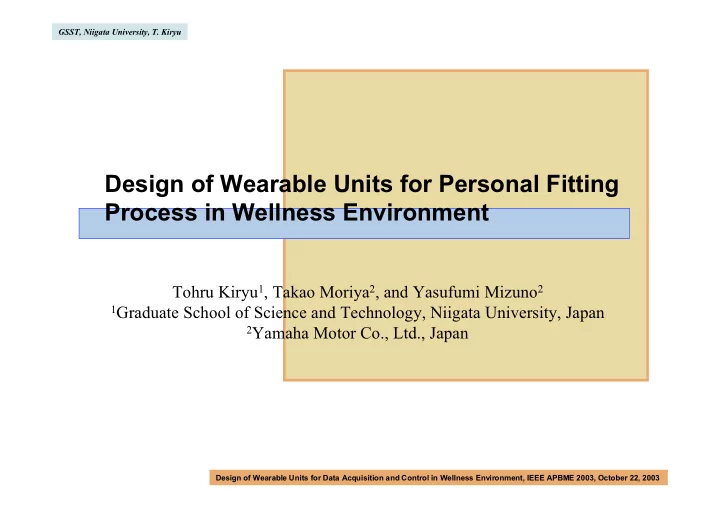 GSST, Niigata University, T. Kiryu

Design of Wearable Units for Personal Fitting Process in Wellness Environment

Tohru Kiryu$^1$, Takao Moriya$^2$, and Yasufumi Mizuno$^2$
$^1$Graduate School of Science and Technology, Niigata University, Japan
$^2$Yamaha Motor Co., Ltd., Japan

Design of Wearable Units for Data Acquisition and Control in Wellness Environment, IEEE APBME 2003, October 22, 2003